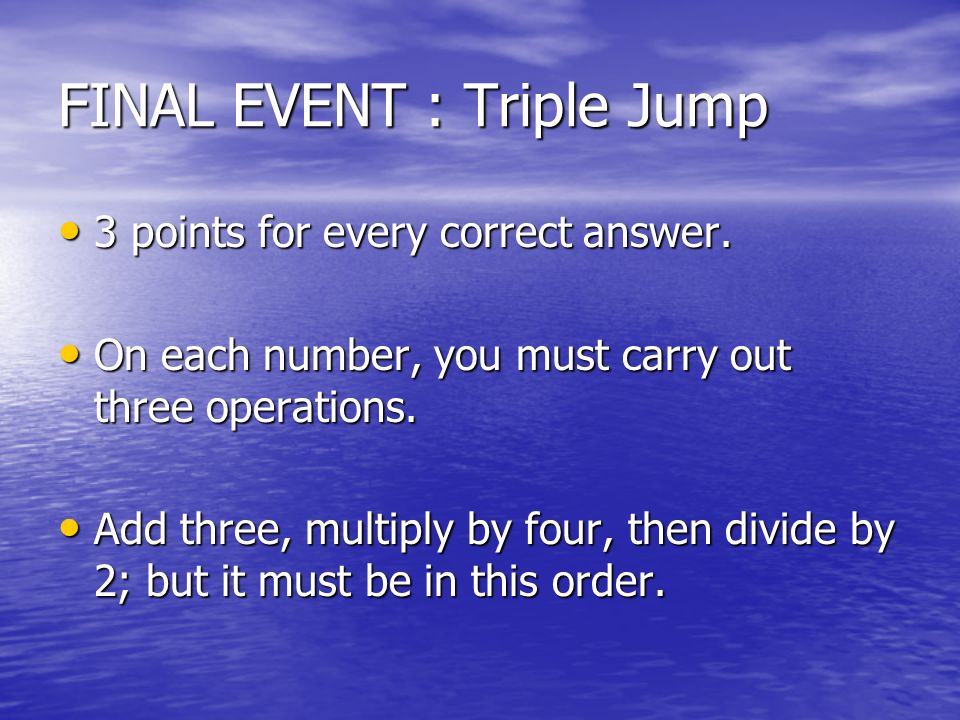 FINAL EVENT : Triple Jump

• 3 points for every correct answer.

• On each number, you must carry out three operations.

• Add three, multiply by four, then divide by 2; but it must be in this order.